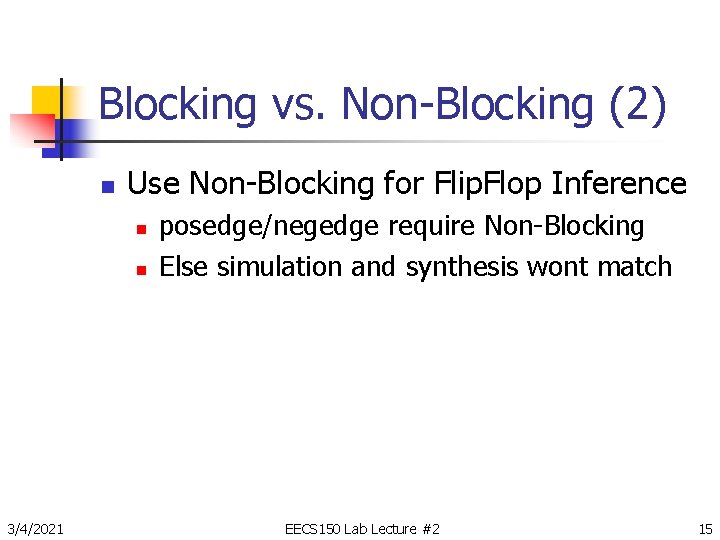 Blocking vs. Non-Blocking (2)

Use Non-Blocking for FlipFlop Inference

posedge/negedge require Non-Blocking

Else simulation and synthesis wont match

3/4/2021

EECS150 Lab Lecture #2

15